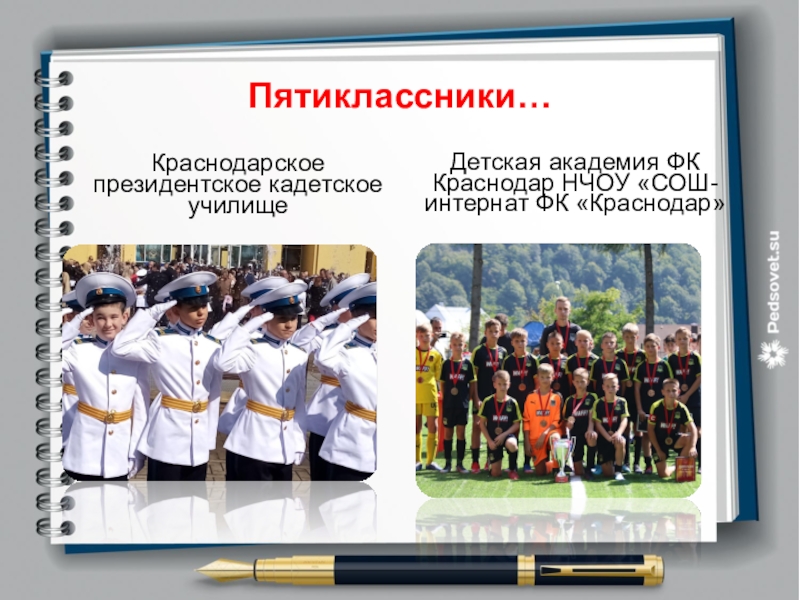 Пятиклассники…

Краснодарское президентское кадетское училище

Детская академия ФК Краснодар НЧОУ «СОШ-интернат ФК «Краснодар»

Pedsovet.su